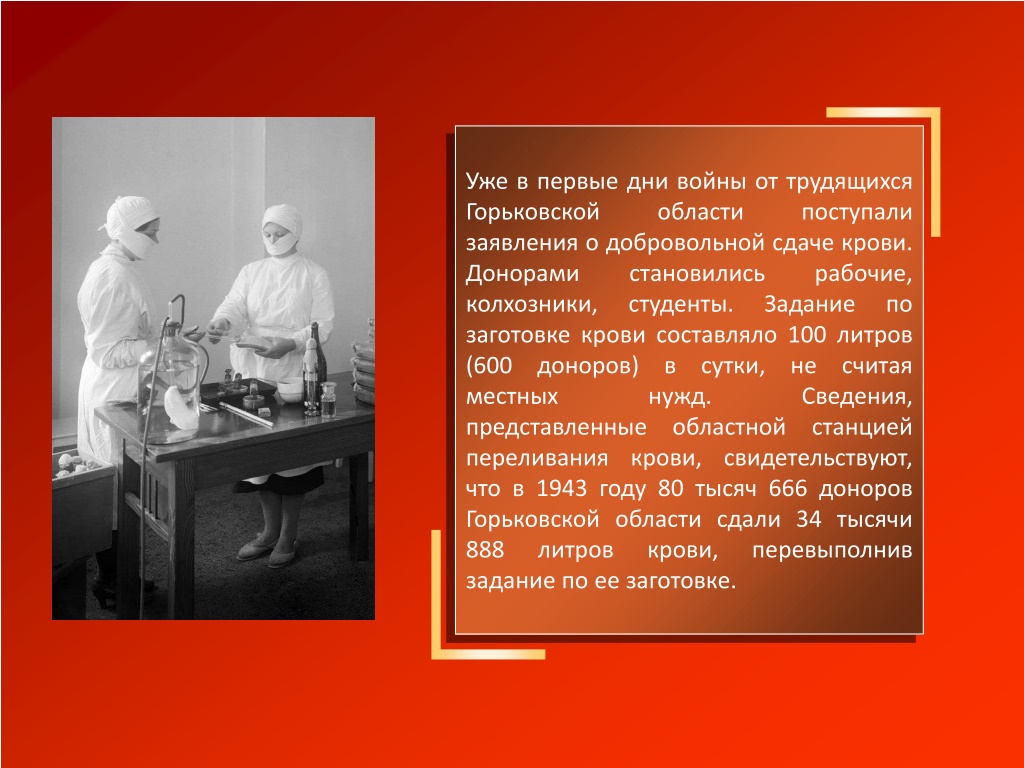 Уже в первые дни войны от трудящихся Горьковской области поступали заявления о добровольной сдаче крови. Донорами становились рабочие, колхозники, студенты. Задание по заготовке крови составляло 100 литров (600 доноров) в сутки, не считая местных нужд. Сведения, представленные областной станцией переливания крови, свидетельствуют, что в 1943 году 80 тысяч 666 доноров Горьковской области сдали 34 тысячи 888 литров крови, перевыполнив задание по ее заготовке.